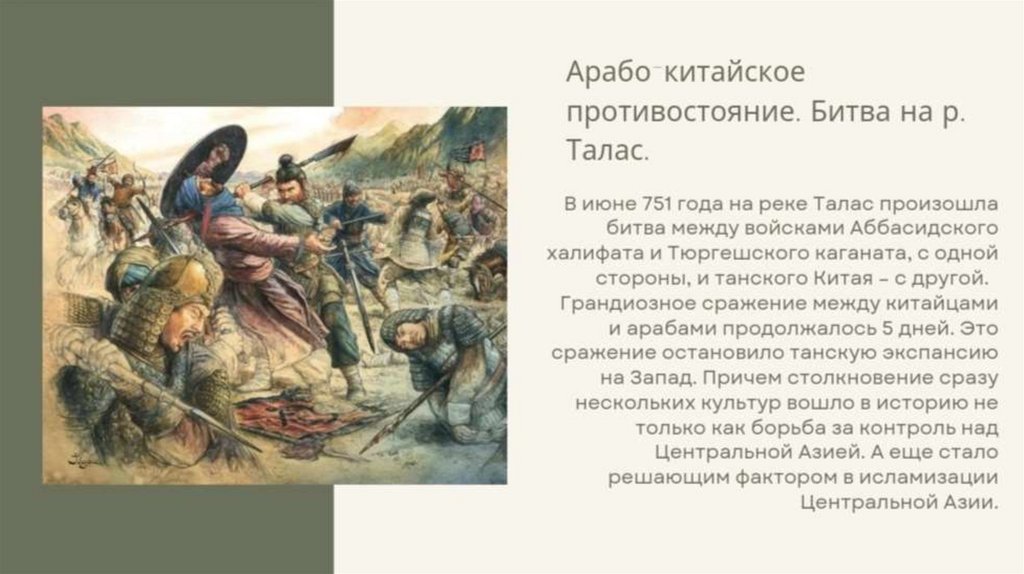 Арабо-китайское противостояние. Битва на р. Талас.

В июне 751 года на реке Талас произошла битва между войсками Аббасидского халифата и Тюргешского каганата, с одной стороны, и танского Китая – с другой. Грандиозное сражение между китайцами и арабами продолжалось 5 дней. Это сражение остановило танскую экспансию на Запад. Причем столкновение сразу нескольких культур вошло в историю не только как борьба за контроль над Центральной Азией. А еще стало решающим фактором в исламизации Центральной Азии.